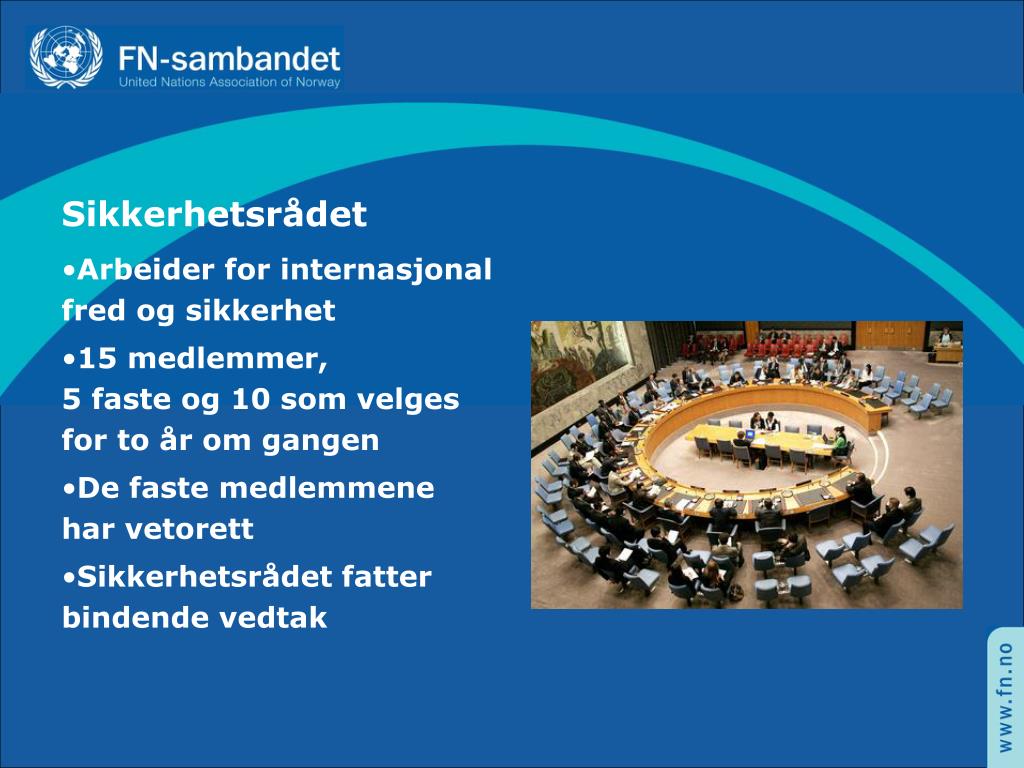 FN-sambandet
United Nations Association of Norway

Sikkerhetsrådet

•Arbeider for internasjonal fred og sikkerhet

•15 medlemmer,
5 faste og 10 som velges for to år om gangen

•De faste medlemmene har vetorett

•Sikkerhetsrådet fatter bindende vedtak

www.fn.no